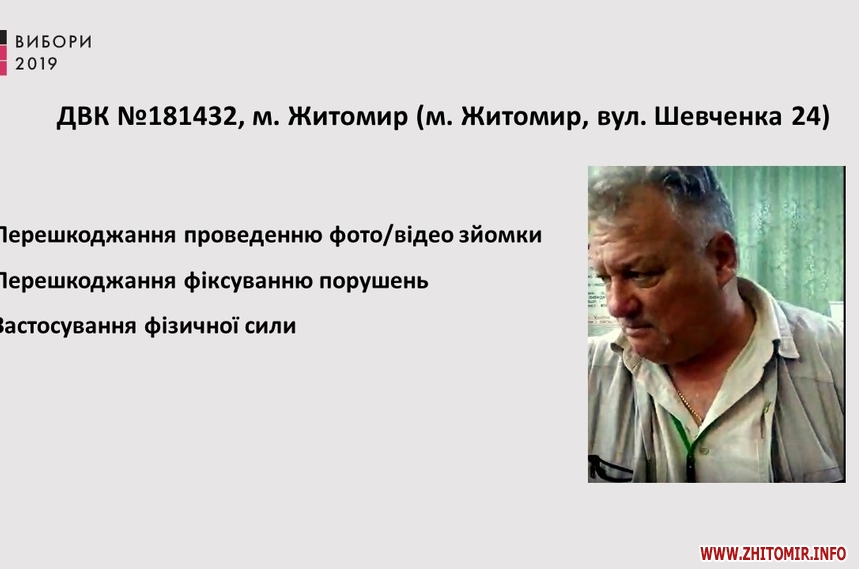 ВИБОРИ
2019

ДВК №181432, м. Житомир (м. Житомир, вул. Шевченка 24)

Перешкоджання проведенню фото/відео зйомки

Перешкоджання фіксуванню порушень

Застосування фізичної сили

WWW.ZHITOMIR.INFO